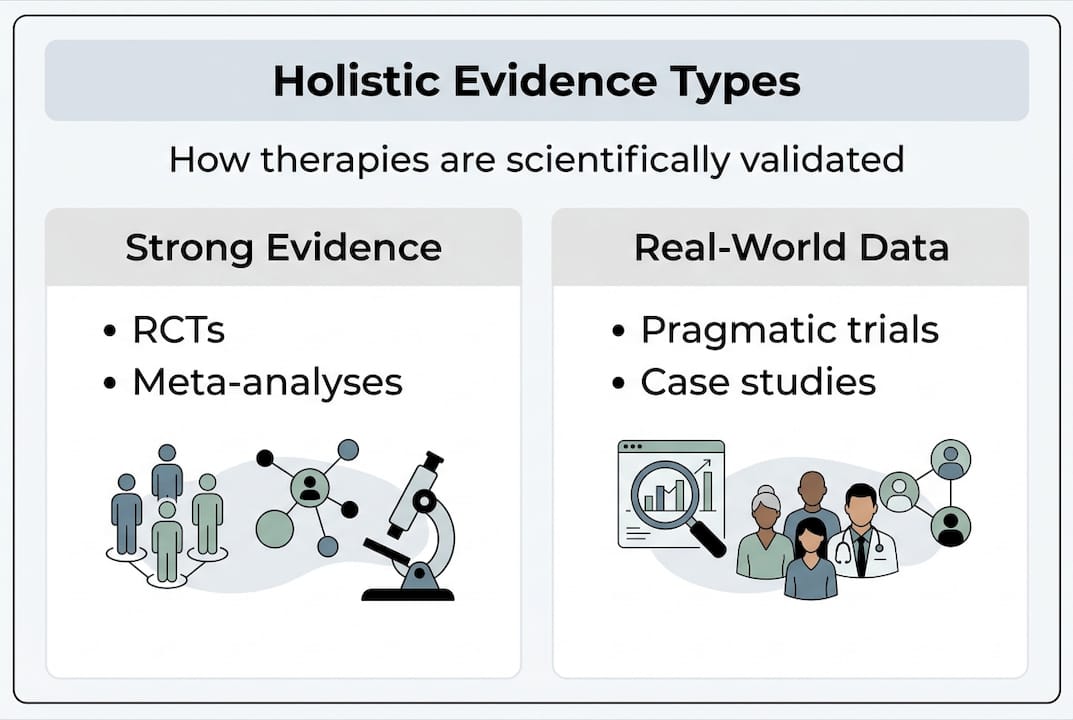 Holistic Evidence Types

How therapies are scientifically validated

Strong Evidence

• RCTs
• Meta-analyses

Real-World Data

• Pragmatic trials
• Case studies